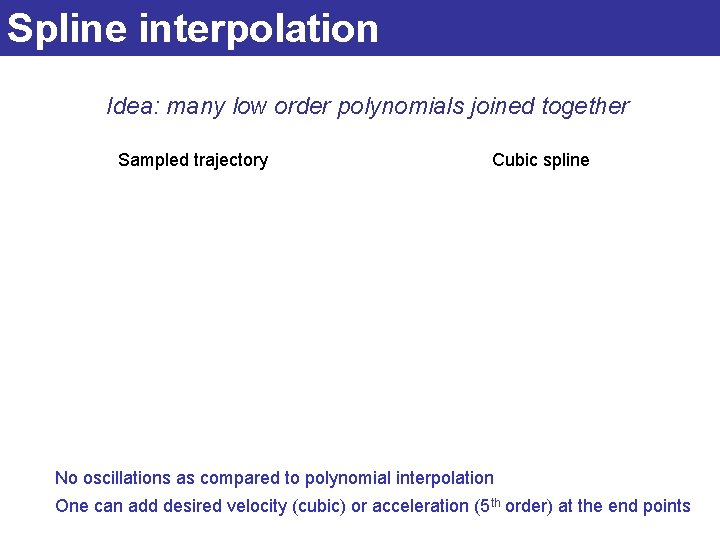 Spline interpolation

Idea: many low order polynomials joined together

Sampled trajectory

Cubic spline

No oscillations as compared to polynomial interpolation

One can add desired velocity (cubic) or acceleration ($5^{th}$ order) at the end points